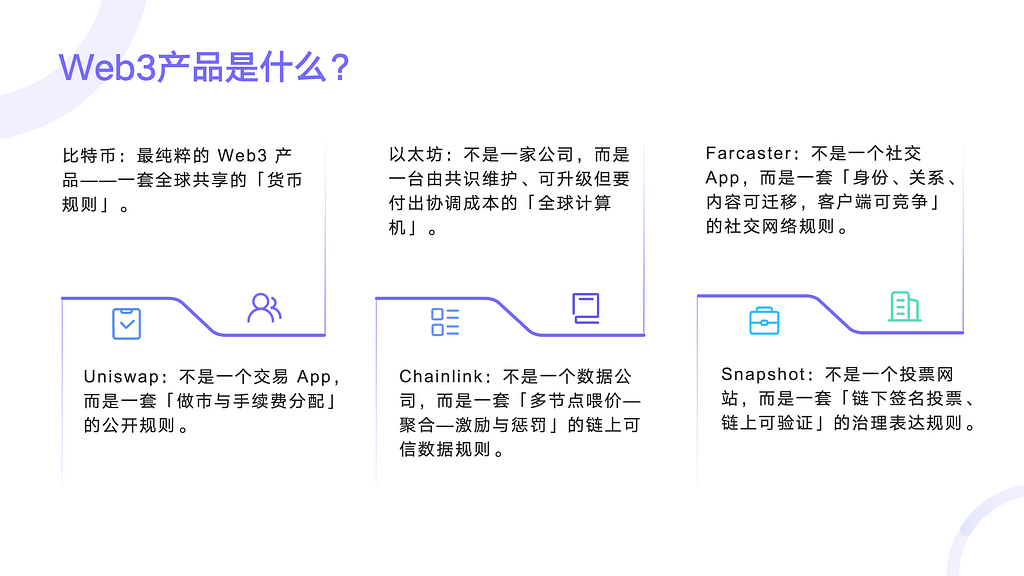 Web3产品是什么？

比特币：最纯粹的 Web3 产品——一套全球共享的「货币规则」。

Uniswap：不是一个交易 App，而是一套「做市与手续费分配」的公开规则。

以太坊：不是一家公司，而是一台由共识维护、可升级但要付出协调成本的「全球计算机」。

Chainlink：不是一个数据公司，而是一套「多节点喂价—聚合—激励与惩罚」的链上可信数据规则。

Farcaster：不是一个社交 App，而是一套「身份、关系、内容可迁移，客户端可竞争」的社交网络规则。

Snapshot：不是一个投票网站，而是一套「链下签名投票、链上可验证」的治理表达规则。